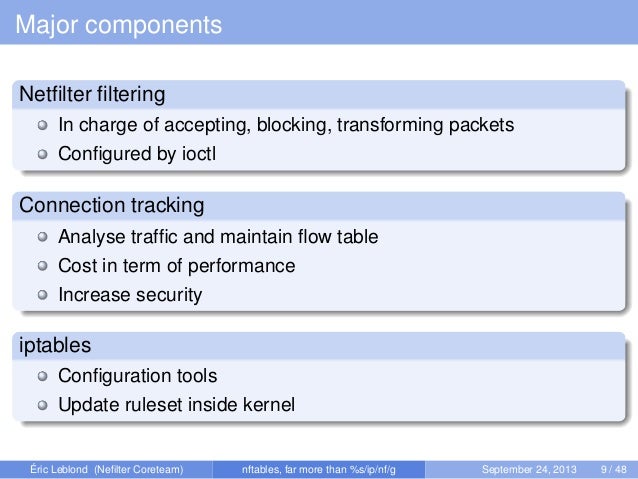 Major components

Netfilter filtering

In charge of accepting, blocking, transforming packets

Configured by ioctl

Connection tracking

Analyse traffic and maintain flow table

Cost in term of performance

Increase security

iptables

Configuration tools

Update ruleset inside kernel

Éric Leblond (Nefilter Coreteam) nftables, far more than %s/ip/nf/g September 24, 2013 9 / 48